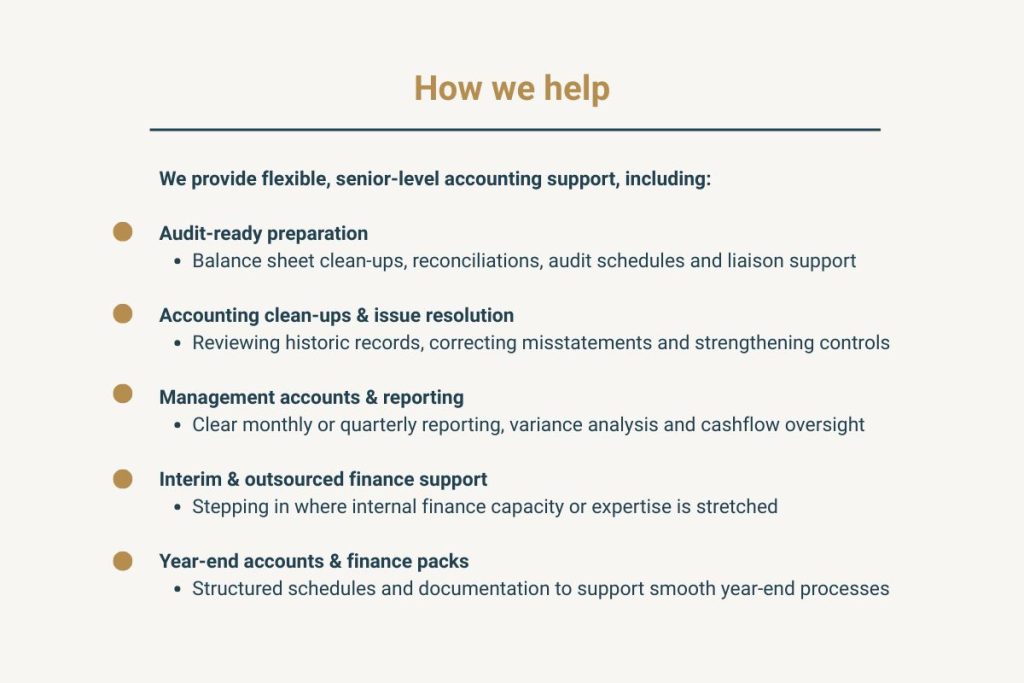 How we help

We provide flexible, senior-level accounting support, including:

Audit-ready preparation
• Balance sheet clean-ups, reconciliations, audit schedules and liaison support

Accounting clean-ups & issue resolution
• Reviewing historic records, correcting misstatements and strengthening controls

Management accounts & reporting
• Clear monthly or quarterly reporting, variance analysis and cashflow oversight

Interim & outsourced finance support
• Stepping in where internal finance capacity or expertise is stretched

Year-end accounts & finance packs
• Structured schedules and documentation to support smooth year-end processes